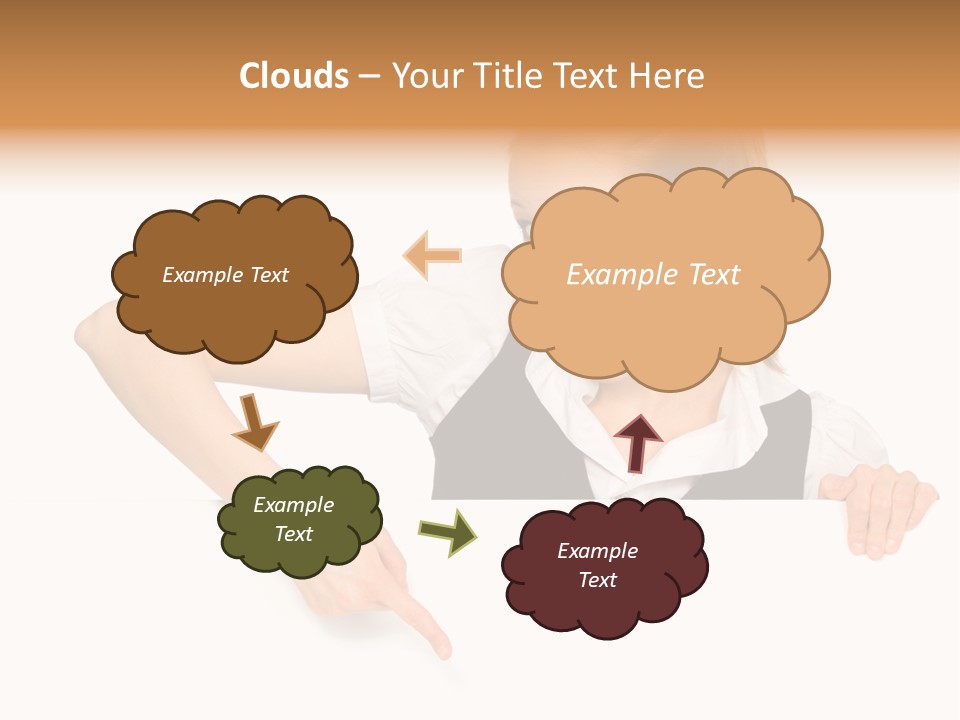 Clouds – Your Title Text Here

Example Text

Example Text

Example Text

Example Text